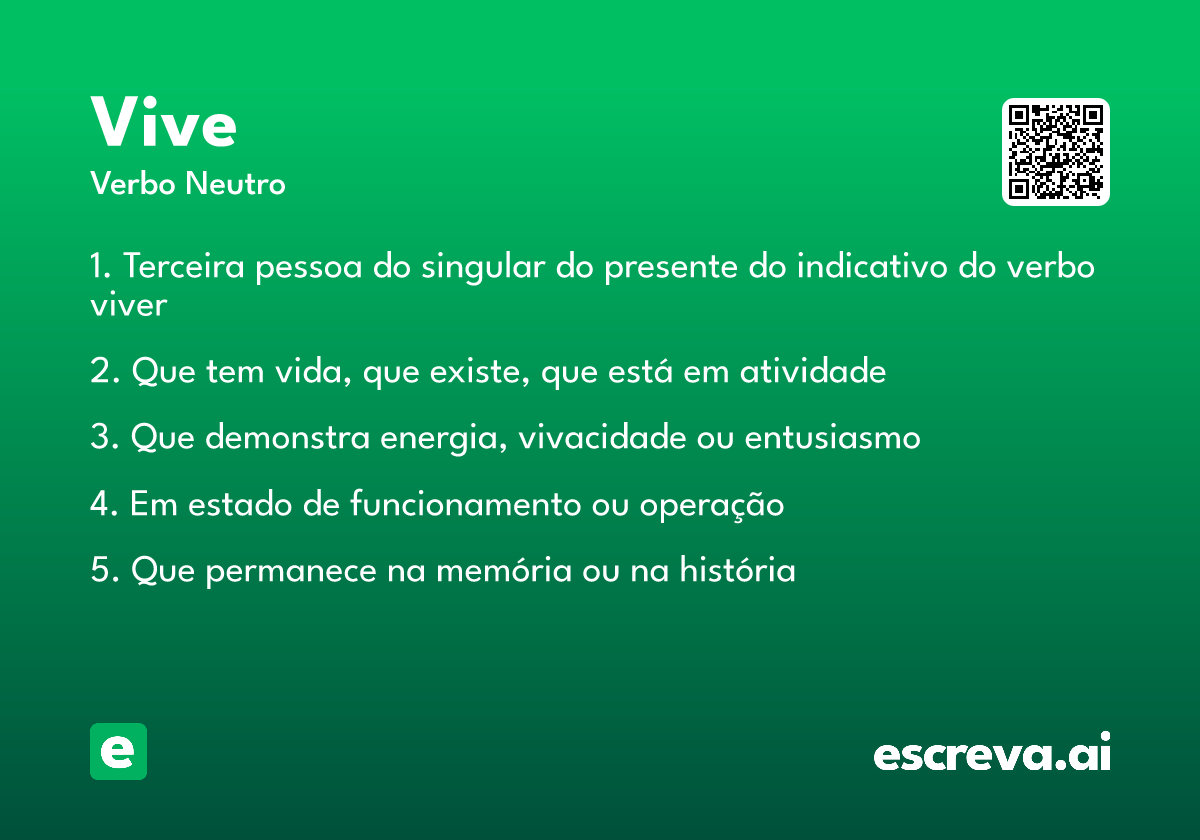 Vive
Verbo Neutro

1. Terceira pessoa do singular do presente do indicativo do verbo viver

2. Que tem vida, que existe, que está em atividade

3. Que demonstra energia, vivacidade ou entusiasmo

4. Em estado de funcionamento ou operação

5. Que permanece na memória ou na história

e

escreva.ai